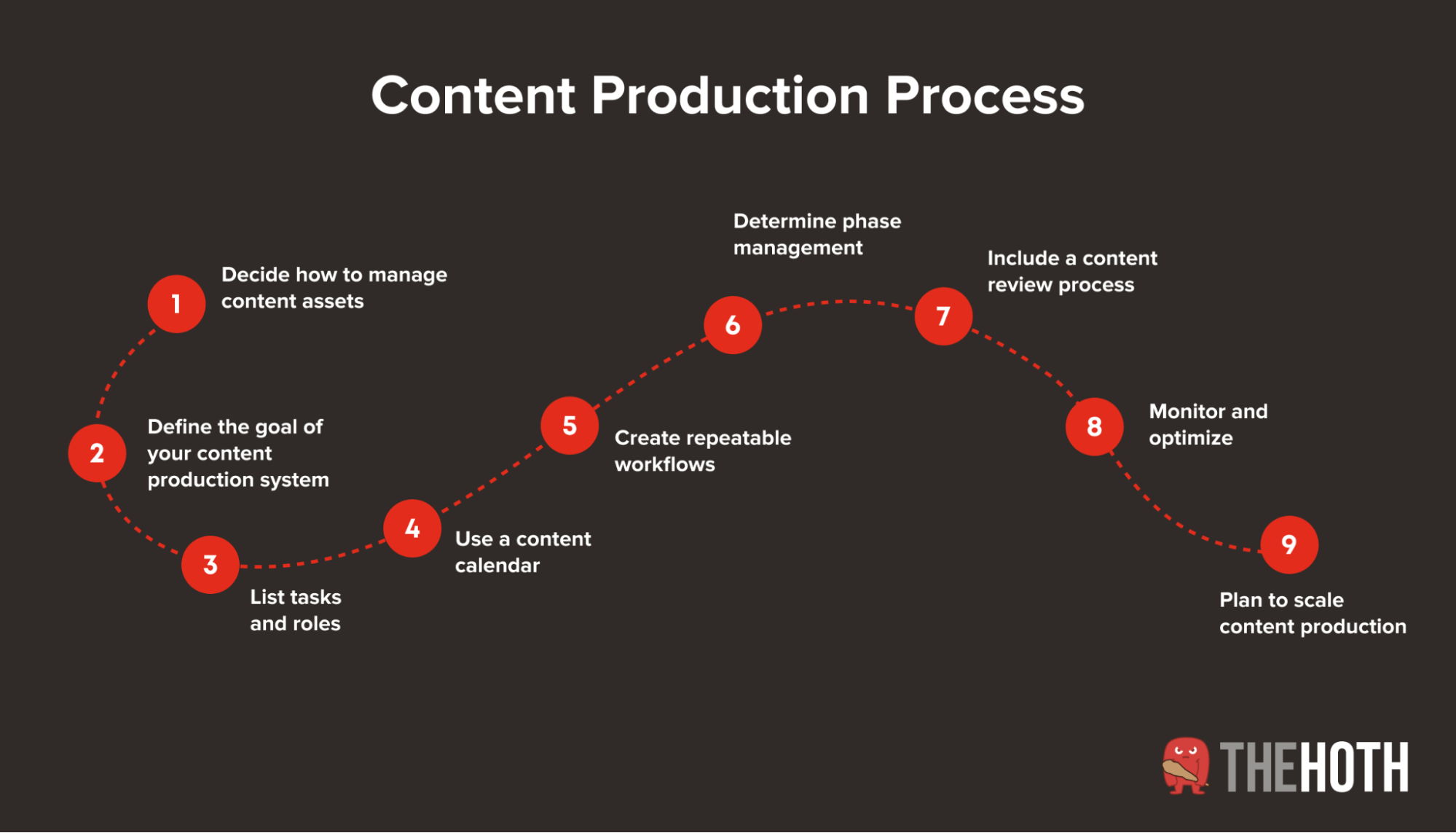 Content Production Process

1 Decide how to manage content assets

2 Define the goal of your content production system

3 List tasks and roles

4 Use a content calendar

5 Create repeatable workflows

6 Determine phase management

7 Include a content review process

8 Monitor and optimize

9 Plan to scale content production

THEHOTH